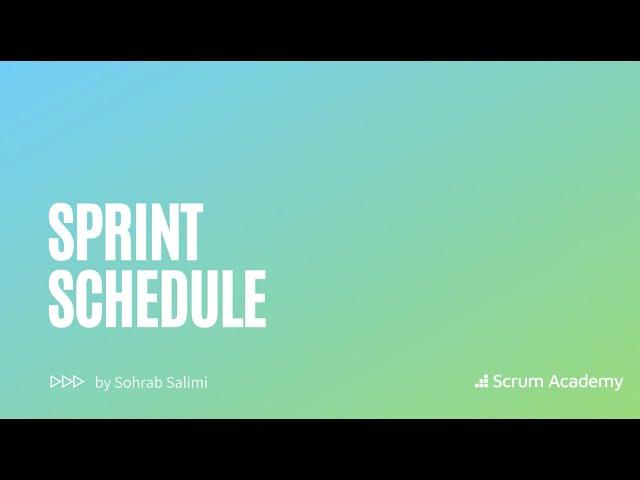 SPRINT
SCHEDULE

by Sohrab Salimi

Scrum Academy